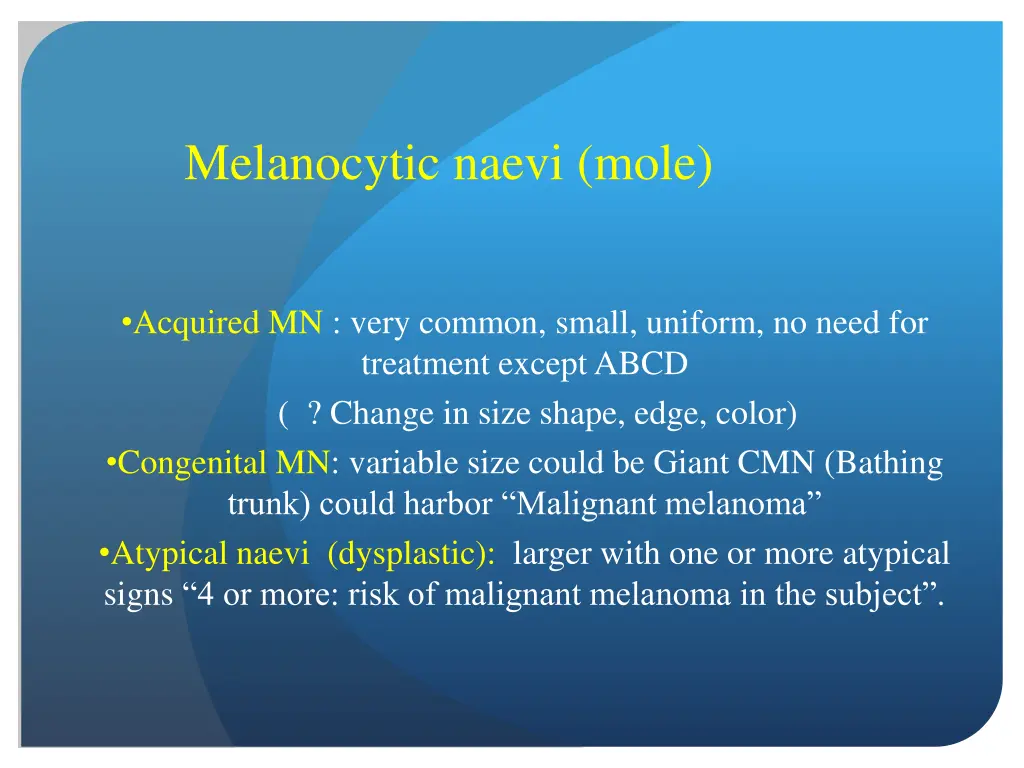 Melanocytic naevi (mole)

•Acquired MN : very common, small, uniform, no need for treatment except ABCD

( ? Change in size shape, edge, color)

•Congenital MN: variable size could be Giant CMN (Bathing trunk) could harbor “Malignant melanoma”

•Atypical naevi (dysplastic): larger with one or more atypical signs “4 or more: risk of malignant melanoma in the subject”.